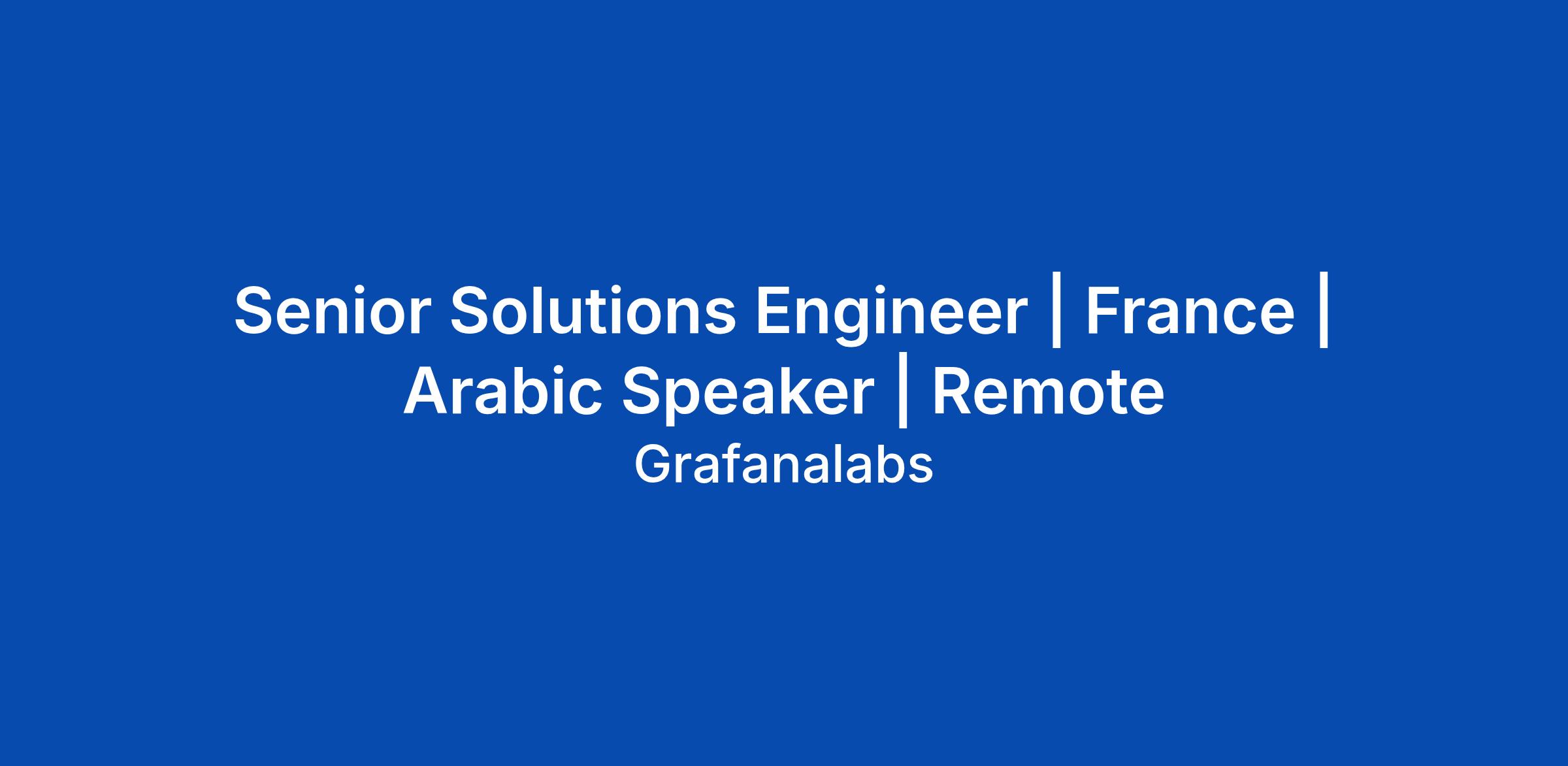 Senior Solutions Engineer | France | Arabic Speaker | Remote

Grafanalabs